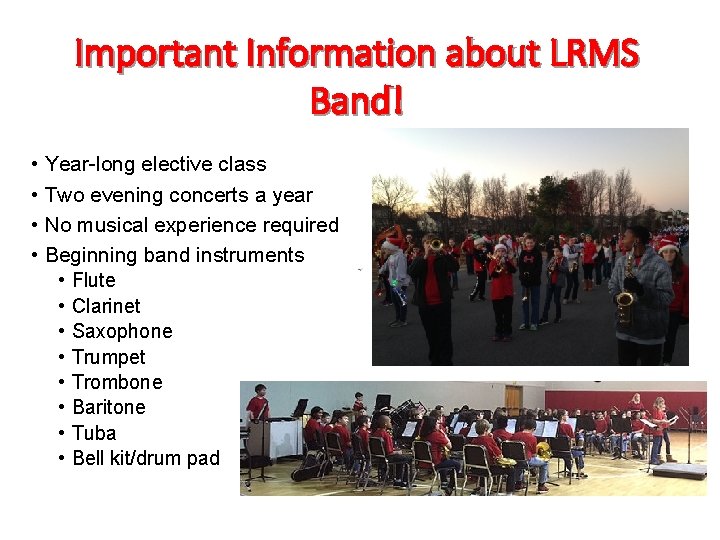 Important Information about LRMS Band!

• Year-long elective class
• Two evening concerts a year
• No musical experience required
• Beginning band instruments
  • Flute
  • Clarinet
  • Saxophone
  • Trumpet
  • Trombone
  • Baritone
  • Tuba
  • Bell kit/drum pad